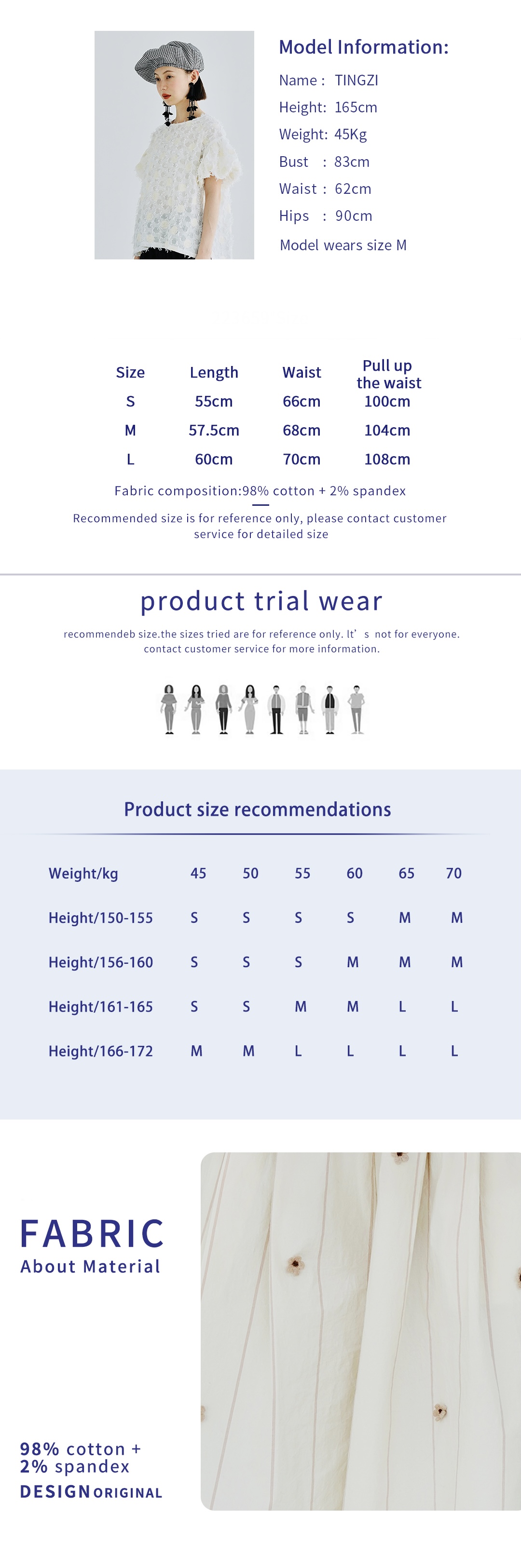 Model Information:

Name : TINGZI
Height: 165cm
Weight: 45Kg
Bust : 83cm
Waist : 62cm
Hips : 90cm
Model wears size M

| Size | Length | Waist | Pull up the waist |
|---|---|---|---|
| S | 55cm | 66cm | 100cm |
| M | 57.5cm | 68cm | 104cm |
| L | 60cm | 70cm | 108cm |

Fabric composition:98% cotton + 2% spandex

Recommended size is for reference only, please contact customer service for detailed size

product trial wear

recommendeb size.the sizes tried are for reference only. It’s not for everyone. contact customer service for more information.

Product size recommendations

| Weight/kg | 45 | 50 | 55 | 60 | 65 | 70 |
|---|---|---|---|---|---|---|
| Height/150-155 | S | S | S | S | M | M |
| Height/156-160 | S | S | S | M | M | M |
| Height/161-165 | S | S | M | M | L | L |
| Height/166-172 | M | M | L | L | L | L |

FABRIC
About Material

98% cotton + 2% spandex
DESIGN ORIGINAL